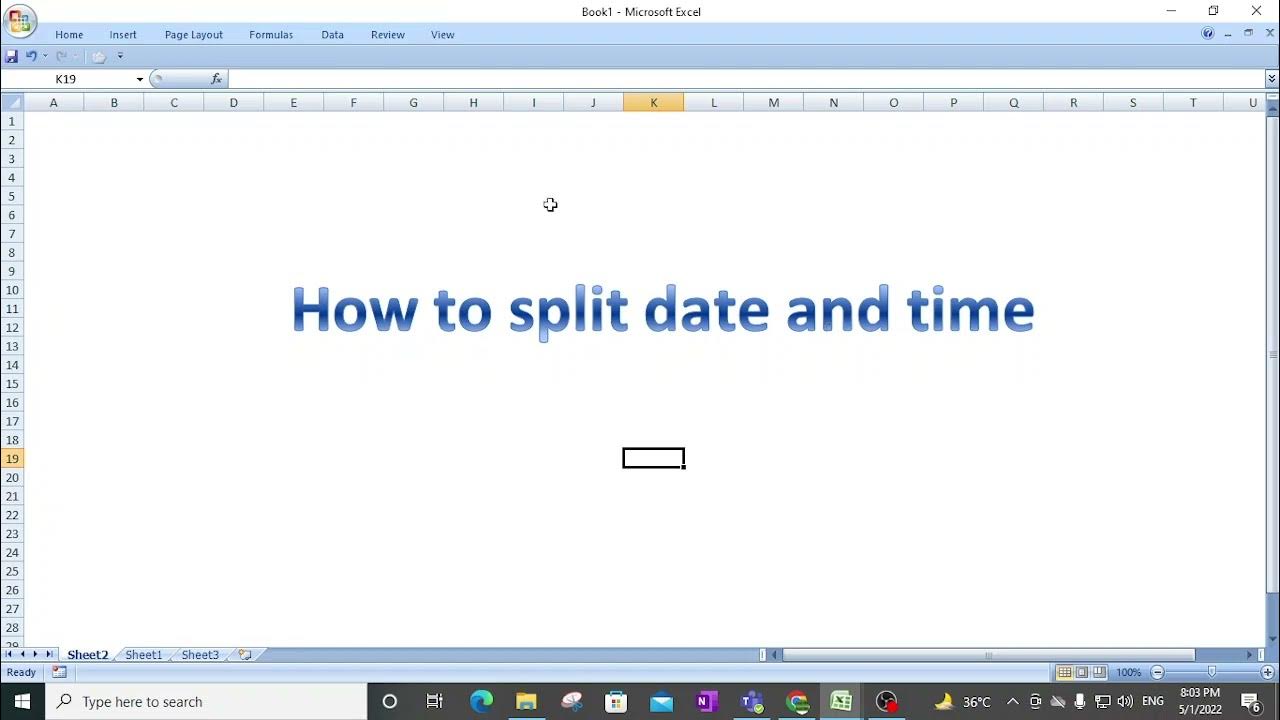 Book1 - Microsoft Excel

Home Insert Page Layout Formulas Data Review View

K19

A B C D E F G H I J K L M N O P Q R S T U

1
2
3
4
5
6
7
8
9
10
11
12
13
14
15
16
17
18
19
20
21
22
23
24
25
26
27
28

How to split date and time

Sheet2 Sheet1 Sheet3

Ready

100%

Type here to search

36°C ENG 8:03 PM 5/1/2022

6